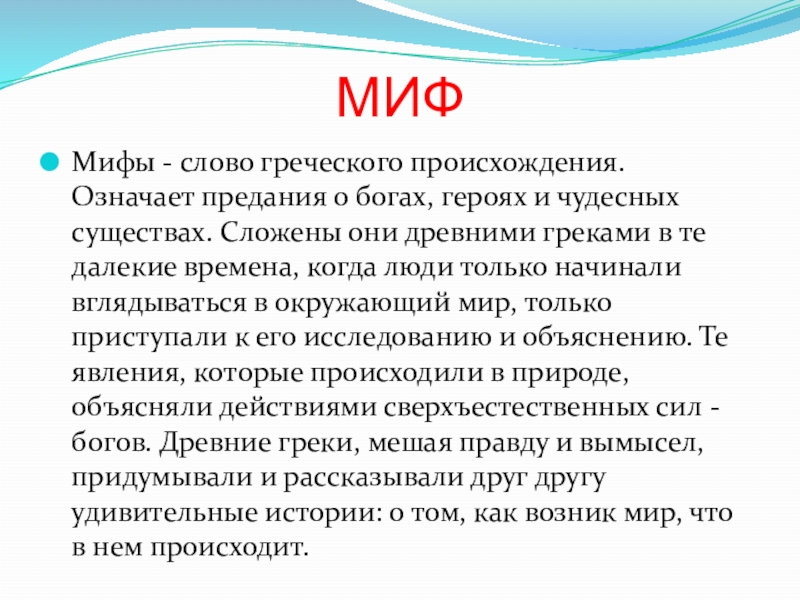 МИФ

Мифы - слово греческого происхождения. Означает предания о богах, героях и чудесных существах. Сложены они древними греками в те далекие времена, когда люди только начинали вглядываться в окружающий мир, только приступали к его исследованию и объяснению. Те явления, которые происходили в природе, объясняли действиями сверхъестественных сил - богов. Древние греки, мешая правду и вымысел, придумывали и рассказывали друг другу удивительные истории: о том, как возник мир, что в нем происходит.